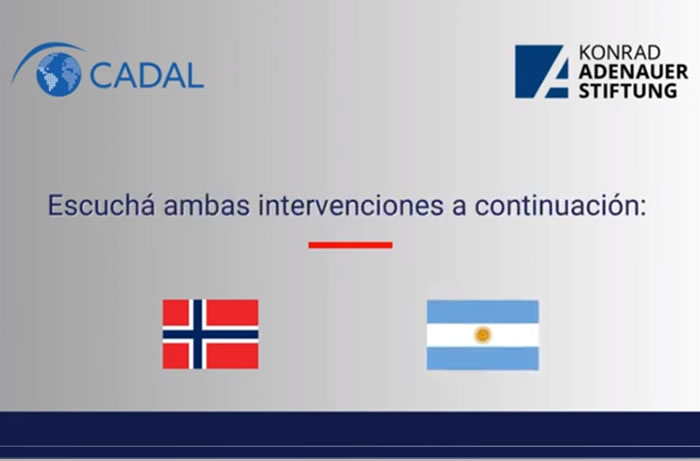 CADAL

KONRAD ADENAUER STIFTUNG

Escuchá ambas intervenciones a continuación: